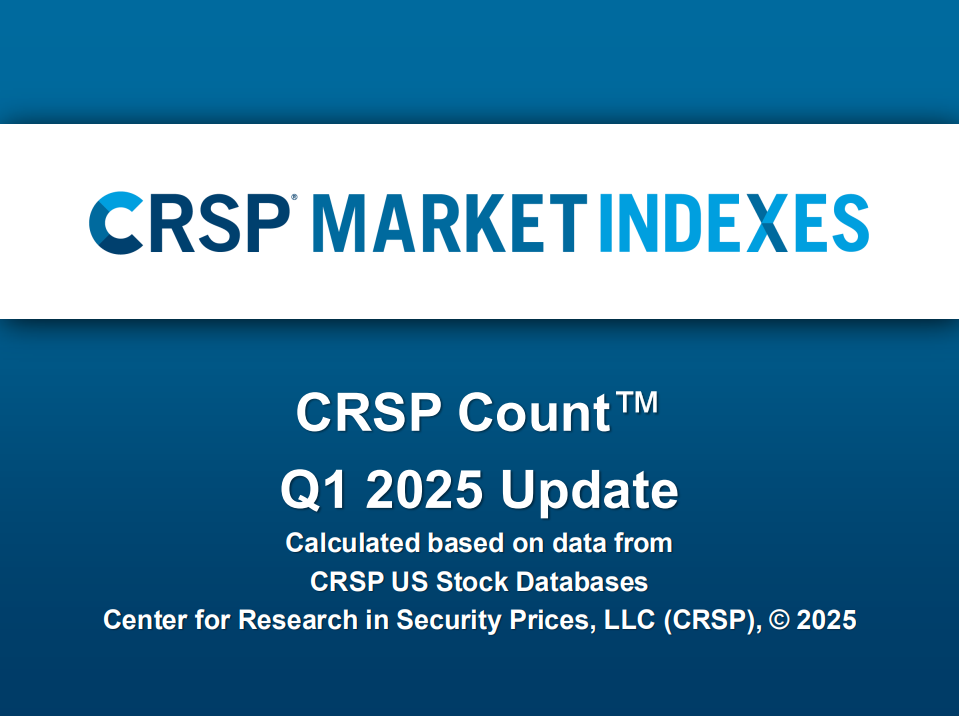 CRSP® MARKET INDEXES

CRSP Count™

Q1 2025 Update

Calculated based on data from
CRSP US Stock Databases
Center for Research in Security Prices, LLC (CRSP), © 2025